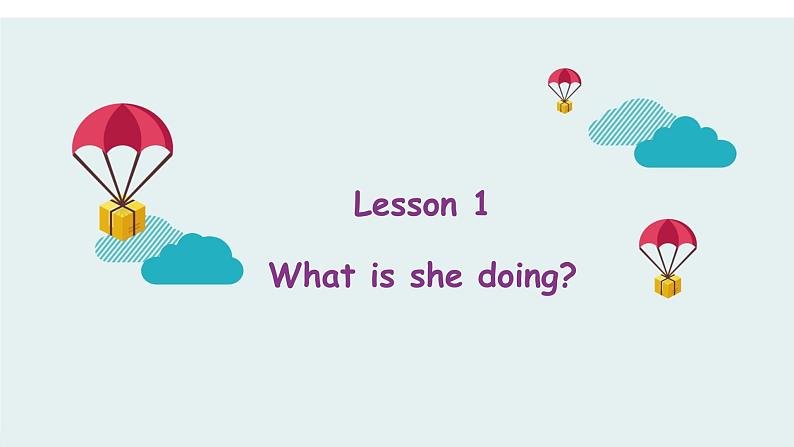 Lesson 1

What is she doing?